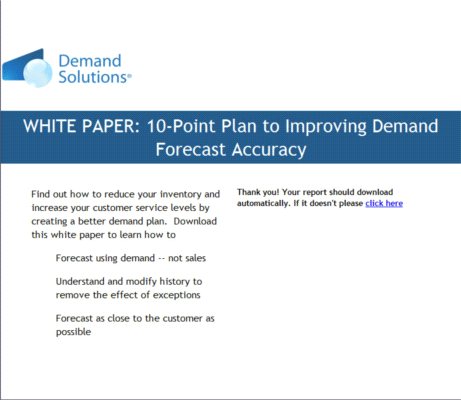 Demand Solutions®

WHITE PAPER: 10-Point Plan to Improving Demand Forecast Accuracy

Find out how to reduce your inventory and increase your customer service levels by creating a better demand plan. Download this white paper to learn how to

Forecast using demand -- not sales

Understand and modify history to remove the effect of exceptions

Forecast as close to the customer as possible

Thank you! Your report should download automatically. If it doesn't please click here